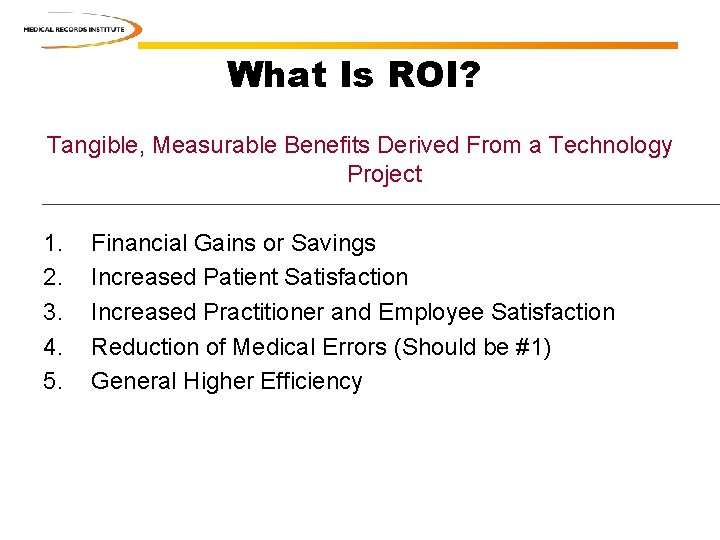 MEDICAL RECORDS INSTITUTE

What Is ROI?

Tangible, Measurable Benefits Derived From a Technology Project

1. Financial Gains or Savings
2. Increased Patient Satisfaction
3. Increased Practitioner and Employee Satisfaction
4. Reduction of Medical Errors (Should be #1)
5. General Higher Efficiency